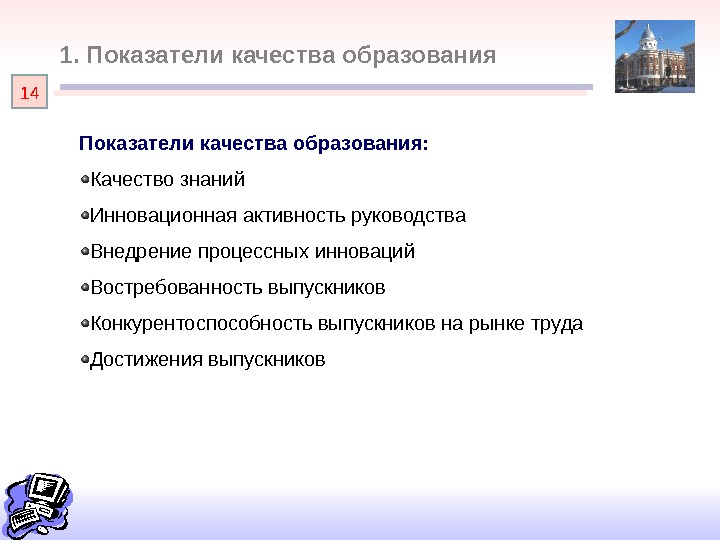 1. Показатели качества образования

14

Показатели качества образования:

Качество знаний

Инновационная активность руководства

Внедрение процессных инноваций

Востребованность выпускников

Конкурентоспособность выпускников на рынке труда

Достижения выпускников